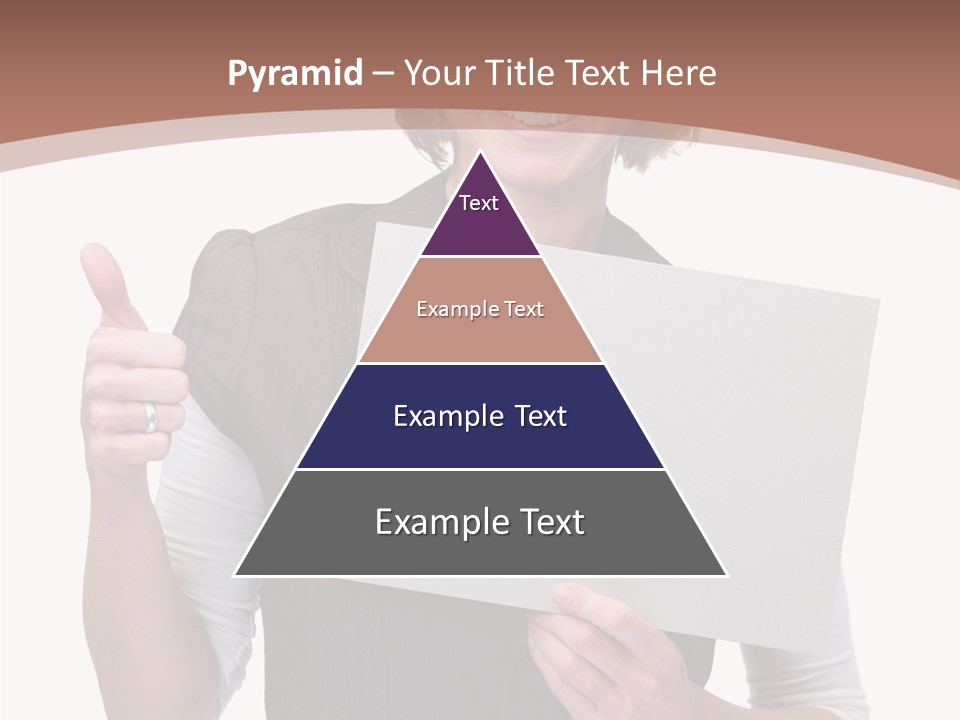 Pyramid – Your Title Text Here

Text

Example Text

Example Text

Example Text